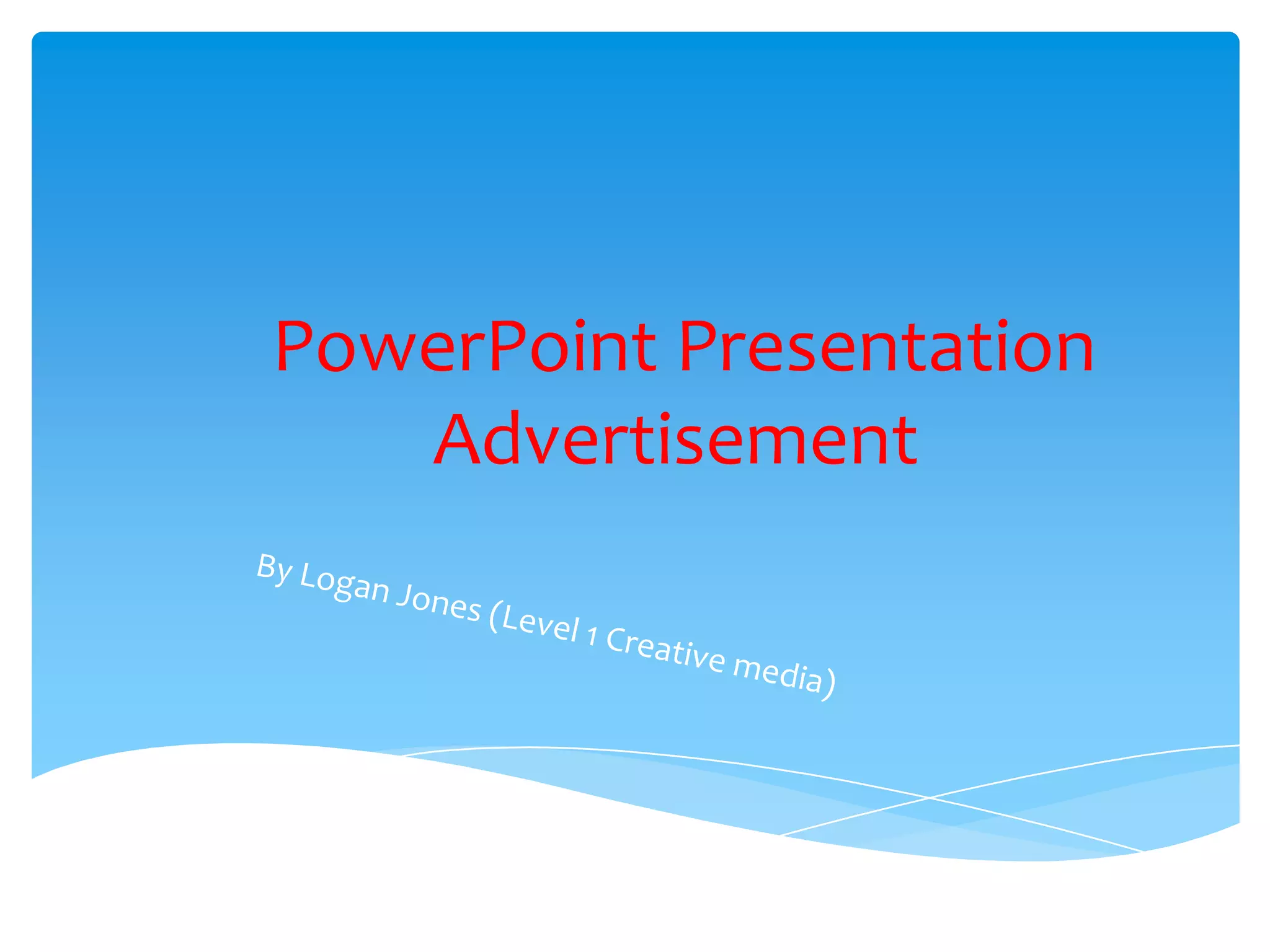 PowerPoint Presentation Advertisement

By Logan Jones (Level 1 Creative media)